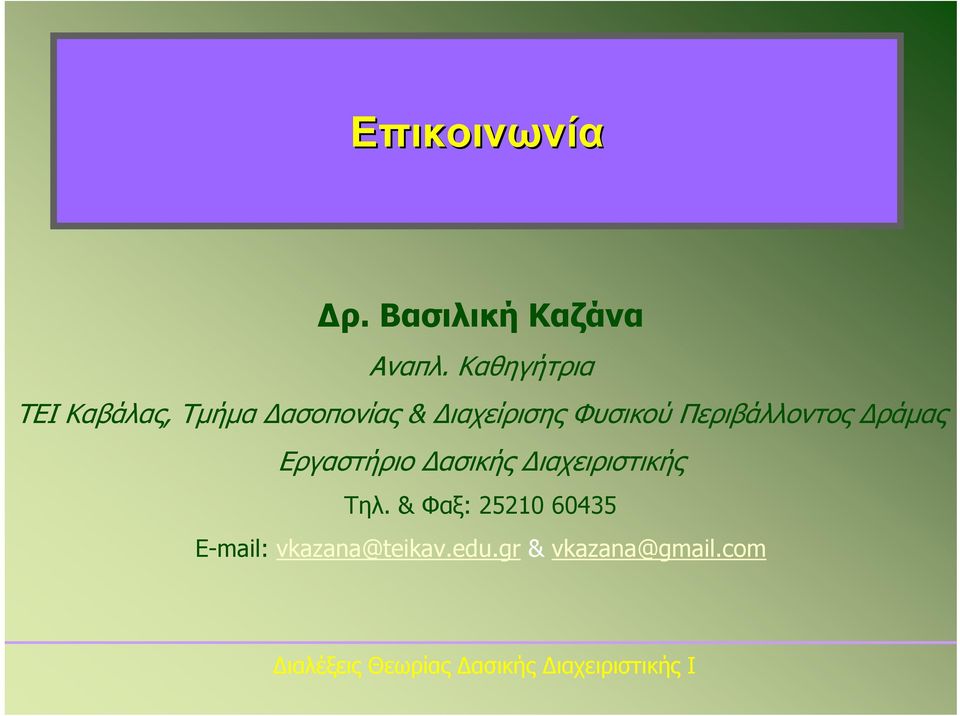 Επικοινωνία

Δρ. Βασιλική Καζάνα

Αναπλ. Καθηγήτρια

ΤΕΙ Καβάλας, Τμήμα Δασοπονίας & Διαχείρισης Φυσικού Περιβάλλοντος Δράμας

Εργαστήριο Δασικής Διαχειριστικής

Τηλ. & Φαξ: 25210 60435

E-mail: vkazana@teikav.edu.gr & vkazana@gmail.com

Διαλέξεις Θεωρίας Δασικής Διαχειριστικής Ι